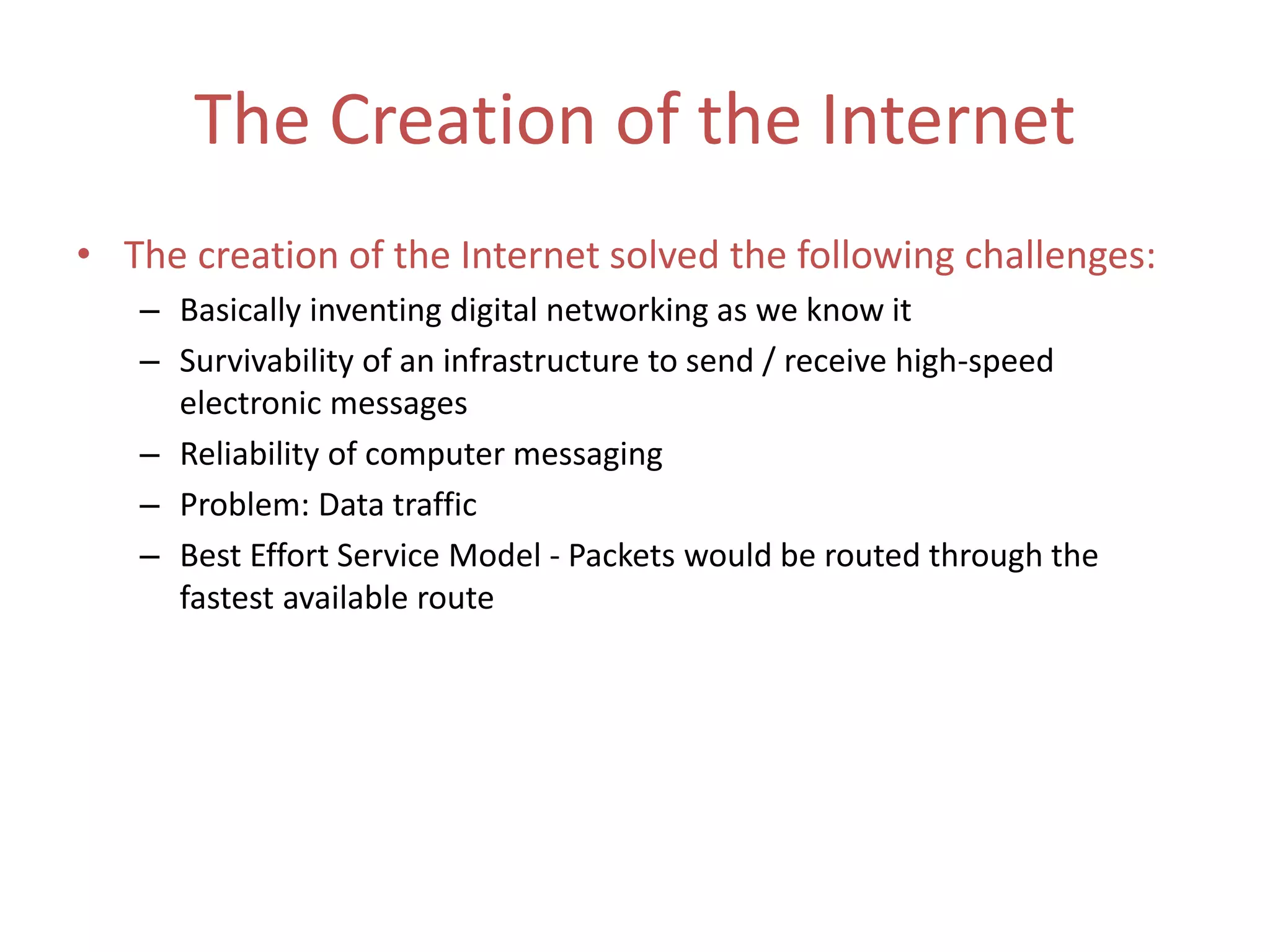 The Creation of the Internet

• The creation of the Internet solved the following challenges:
– Basically inventing digital networking as we know it
– Survivability of an infrastructure to send / receive high-speed electronic messages
– Reliability of computer messaging
– Problem: Data traffic
– Best Effort Service Model - Packets would be routed through the fastest available route